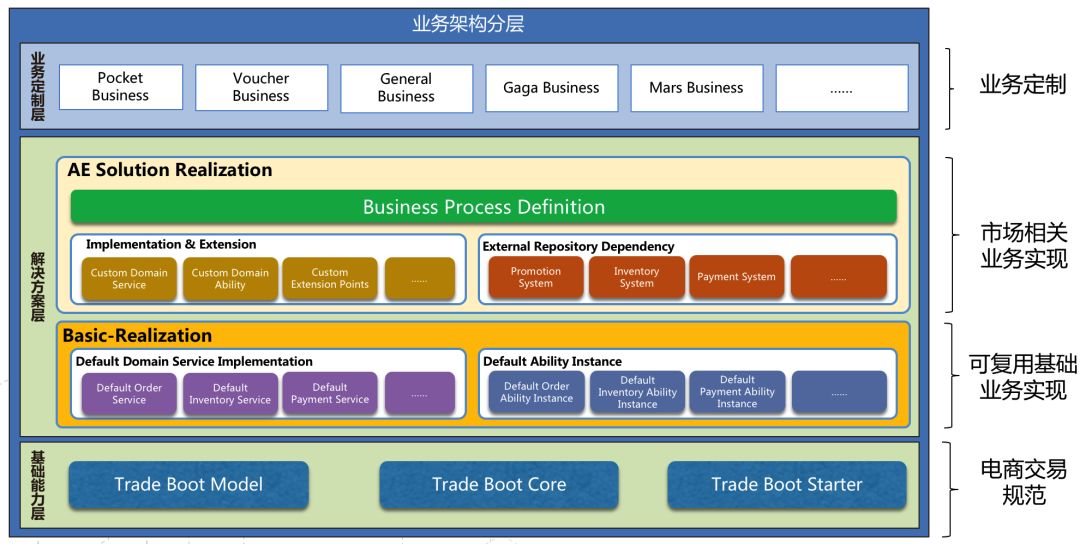 业务架构分层

业务定制层

Pocket Business

Voucher Business

General Business

Gaga Business

Mars Business

......

业务定制

解决方案层

AE Solution Realization

Business Process Definition

Implementation & Extension

Custom Domain Service

Custom Domain Ability

Custom Extension Points

......

External Repository Dependency

Promotion System

Inventory System

Payment System

......

市场相关业务实现

Basic-Realization

Default Domain Service Implementation

Default Order Service

Default Inventory Service

Default Payment Service

......

Default Ability Instance

Default Order Ability Instance

Default Inventory Ability Instance

Default Payment Ability Instance

......

可复用基础业务实现

基础能力层

Trade Boot Model

Trade Boot Core

Trade Boot Starter

电商交易规范